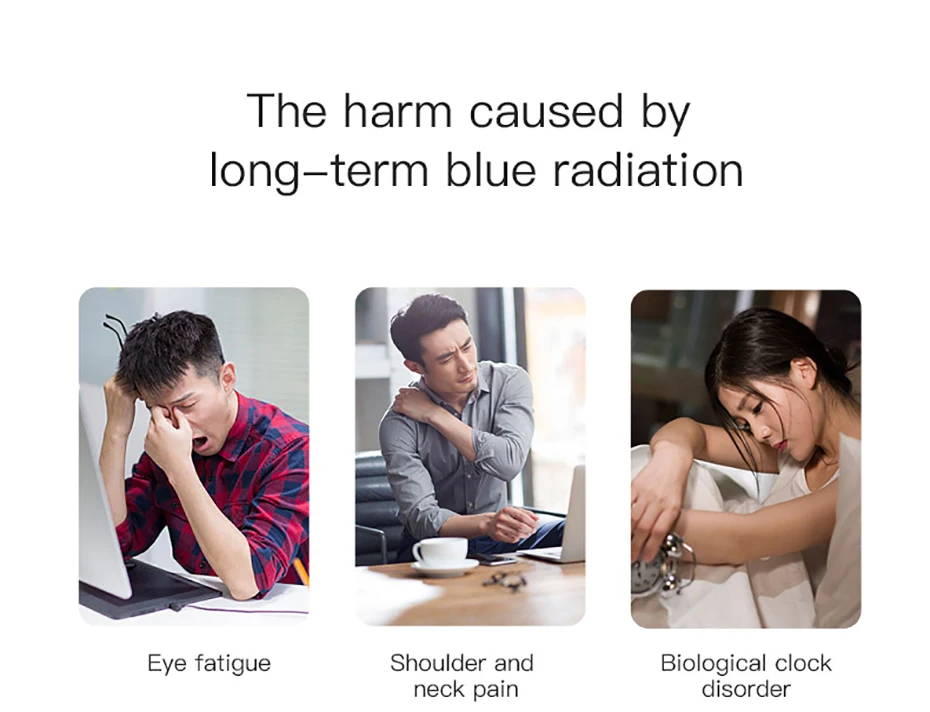 The harm caused by long–term blue radiation

Eye fatigue

Shoulder and neck pain

Biological clock disorder